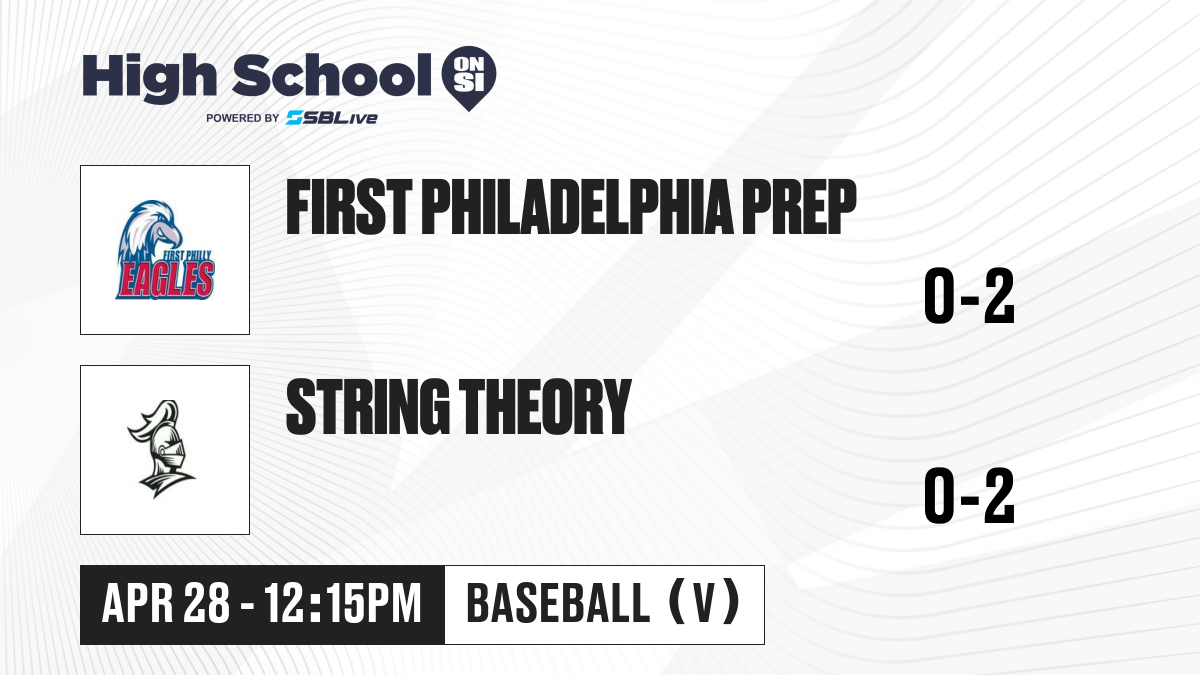 High School ON SI
POWERED BY SBLive

FIRST PHILLY EAGLES

FIRST PHILADELPHIA PREP

0-2

STRING THEORY

0-2

APR 28 - 12:15PM

BASEBALL (V)